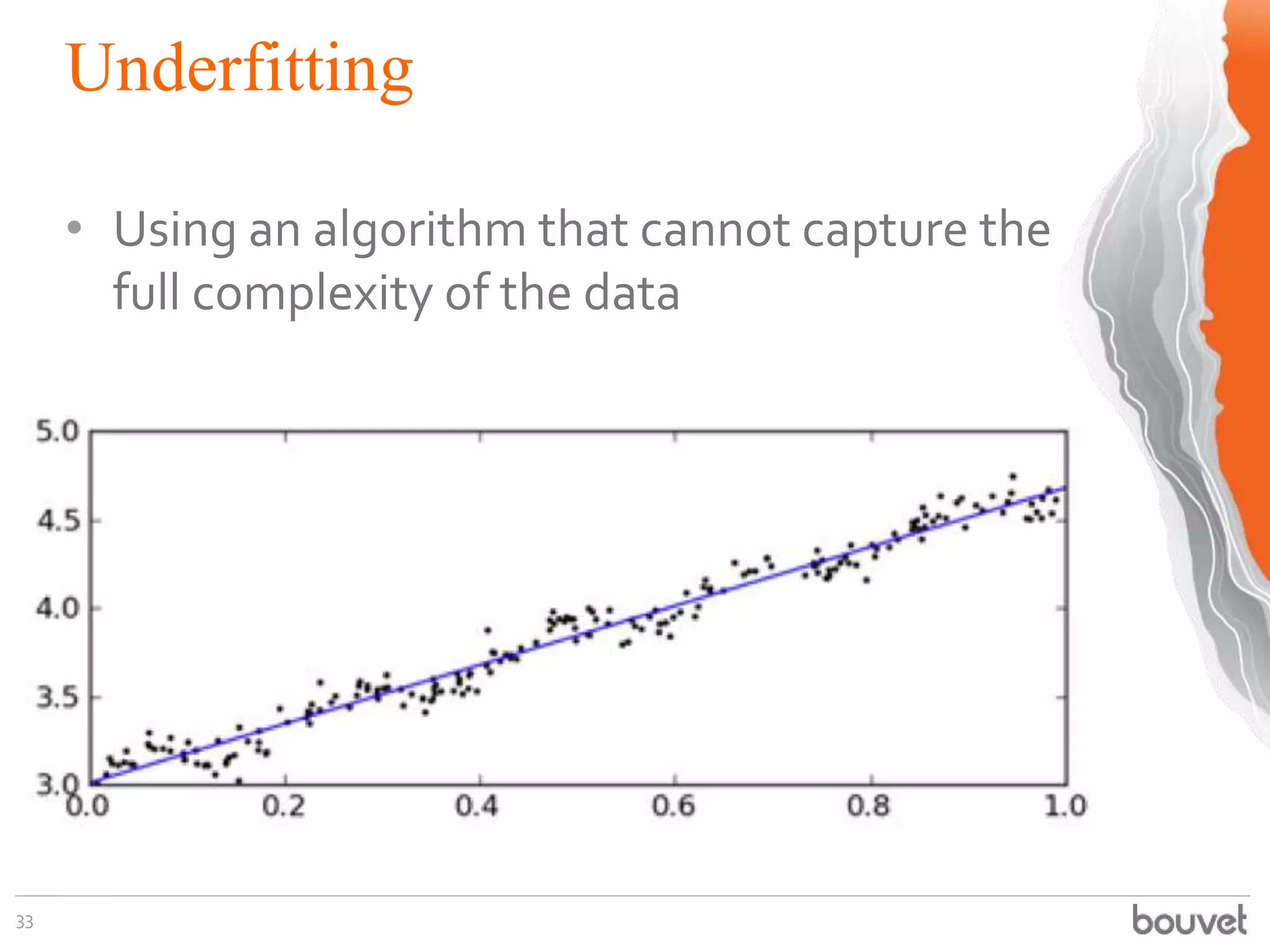 Underfitting

• Using an algorithm that cannot capture the full complexity of the data

5.0
4.5
4.0
3.5
3.0
0.0
0.2
0.4
0.6
0.8
1.0

33

bouvet